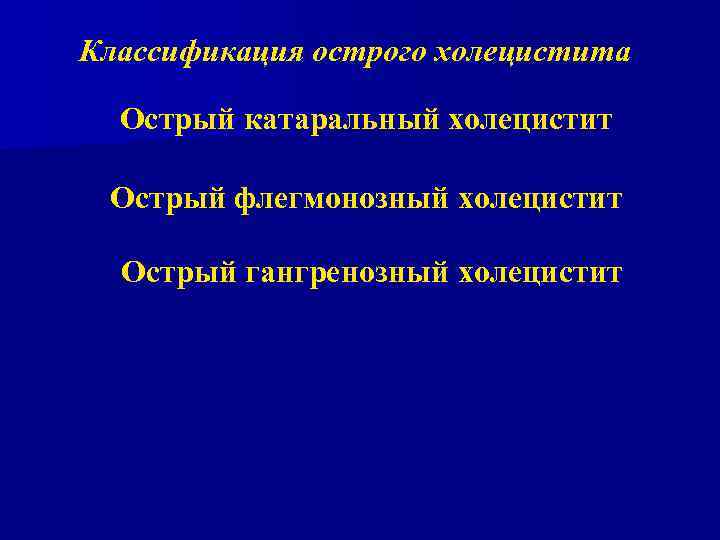 Классификация острого холецистита

Острый катаральный холецистит

Острый флегмонозный холецистит

Острый гангренозный холецистит